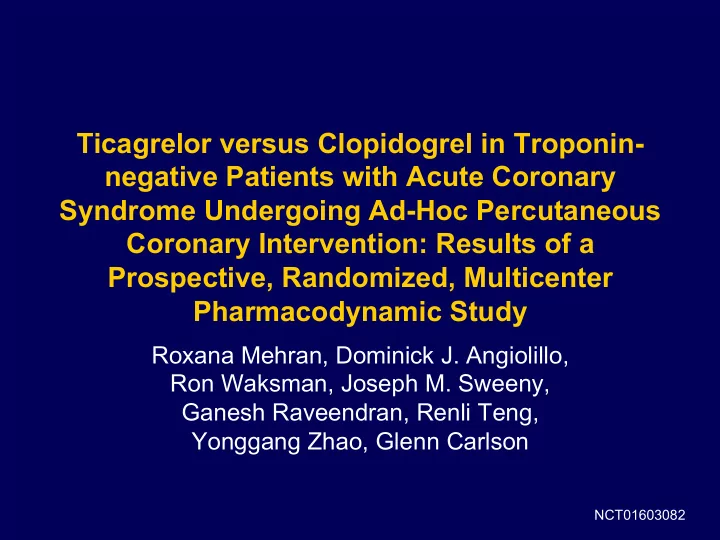 Ticagrelor versus Clopidogrel in Troponin-negative Patients with Acute Coronary Syndrome Undergoing Ad-Hoc Percutaneous Coronary Intervention: Results of a Prospective, Randomized, Multicenter Pharmacodynamic Study

Roxana Mehran, Dominick J. Angiolillo, Ron Waksman, Joseph M. Sweeny, Ganesh Raveendran, Renli Teng, Yonggang Zhao, Glenn Carlson

NCT01603082